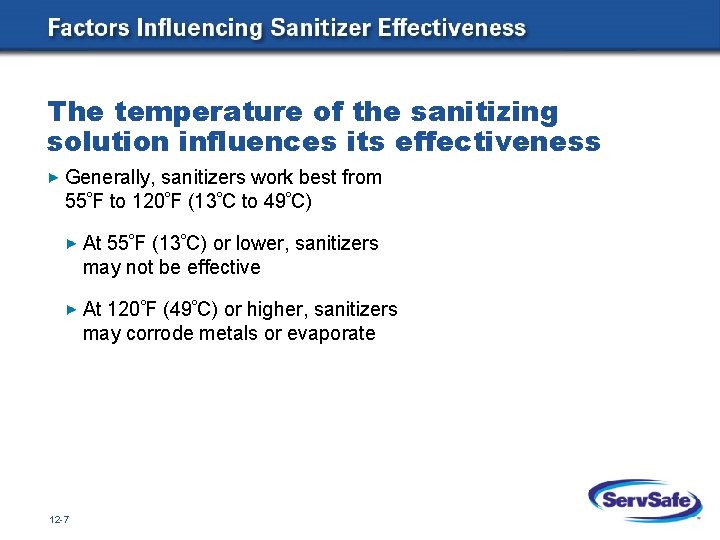 Factors Influencing Sanitizer Effectiveness

The temperature of the sanitizing solution influences its effectiveness

▸ Generally, sanitizers work best from 55°F to 120°F (13°C to 49°C)

▸ At 55°F (13°C) or lower, sanitizers may not be effective

▸ At 120°F (49°C) or higher, sanitizers may corrode metals or evaporate

12-7

ServSafe